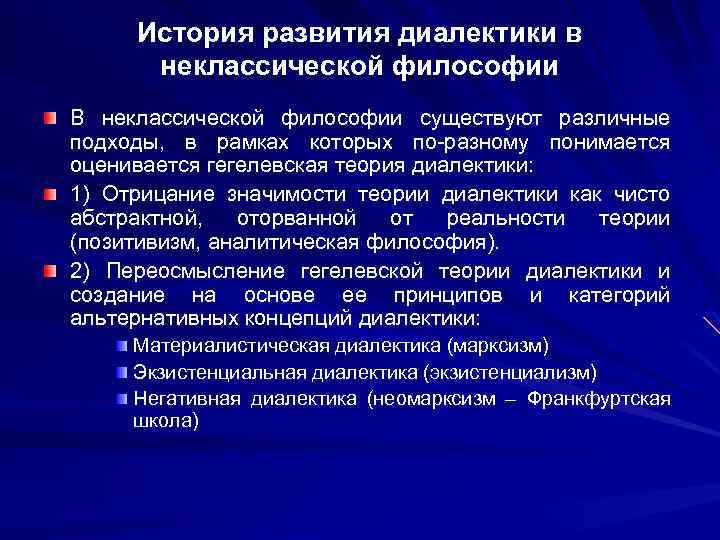 История развития диалектики в неклассической философии

В неклассической философии существуют различные подходы, в рамках которых по-разному понимается оценивается гегелевская теория диалектики:

1) Отрицание значимости теории диалектики как чисто абстрактной, оторванной от реальности теории (позитивизм, аналитическая философия).

2) Переосмысление гегелевской теории диалектики и создание на основе ее принципов и категорий альтернативных концепций диалектики:

Материалистическая диалектика (марксизм)

Экзистенциальная диалектика (экзистенциализм)

Негативная диалектика (неомарксизм – Франкфуртская школа)